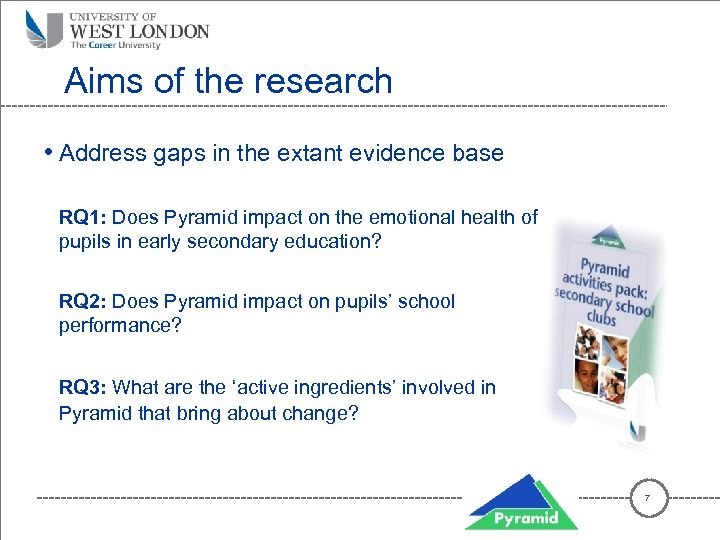 UNIVERSITY OF
WEST LONDON
The Career University

Aims of the research

• Address gaps in the extant evidence base

RQ1: Does Pyramid impact on the emotional health of pupils in early secondary education?

RQ2: Does Pyramid impact on pupils' school performance?

RQ3: What are the 'active ingredients' involved in Pyramid that bring about change?

Pyramid

Pyramid activities pack: secondary school clubs

Pyramid

7